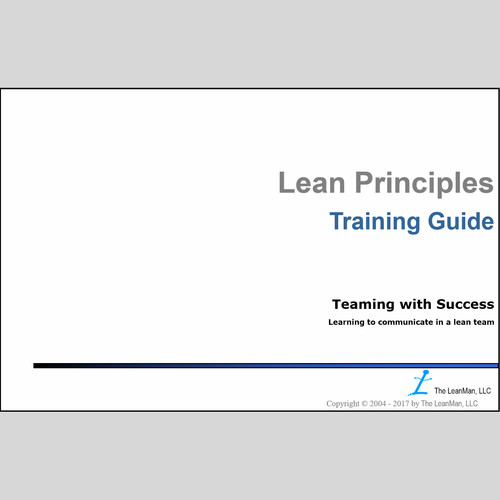 Lean Principles

Training Guide

Teaming with Success

Learning to communicate in a lean team

The LeanMan, LLC

Copyright © 2004 - 2017 by The LeanMan, LLC